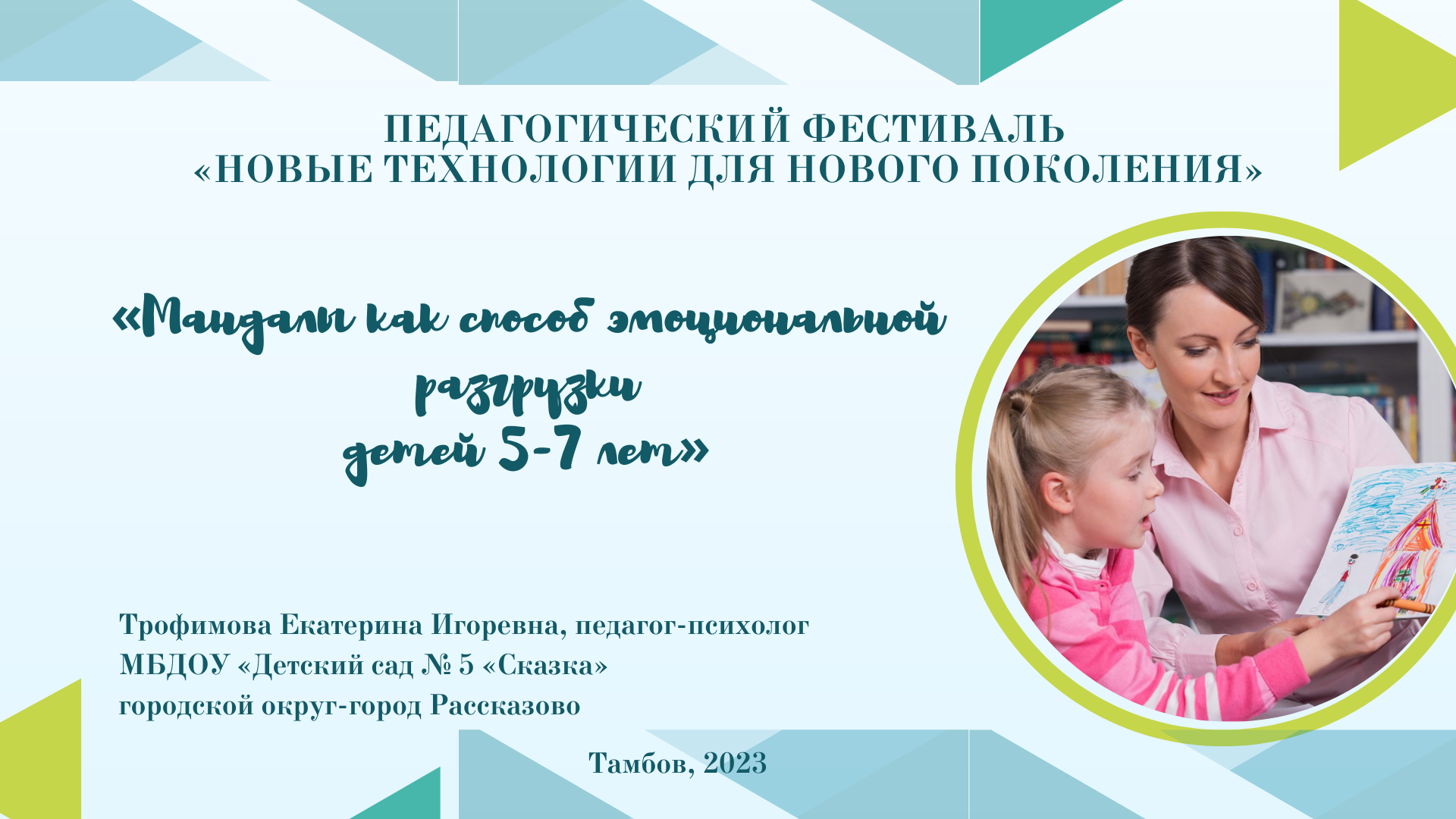 ПЕДАГОГИЧЕСКИЙ ФЕСТИВАЛЬ
«НОВЫЕ ТЕХНОЛОГИИ ДЛЯ НОВОГО ПОКОЛЕНИЯ»

«Мандалы как способ эмоциональной разгрузки детей 5-7 лет»

Трофимова Екатерина Игоревна, педагог-психолог
МБДОУ «Детский сад № 5 «Сказка»
городской округ-город Рассказово

Тамбов, 2023